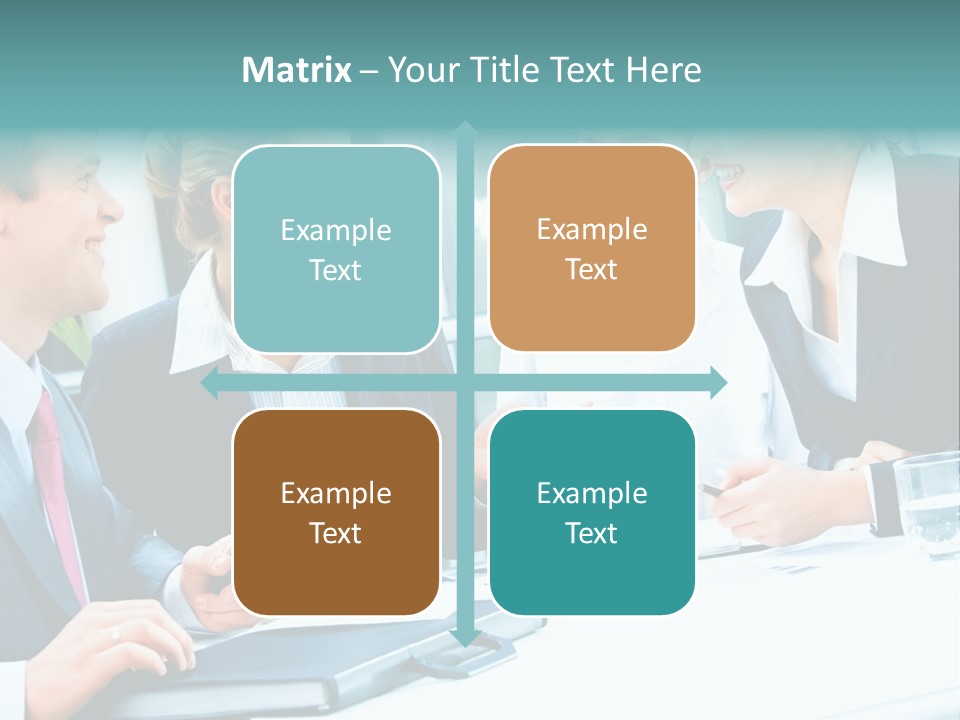 Matrix – Your Title Text Here

Example Text

Example Text

Example Text

Example Text